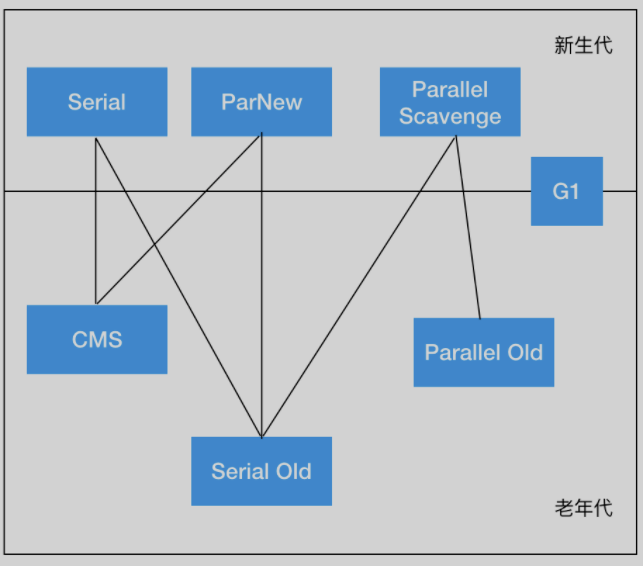 新生代

Serial

ParNew

Parallel Scavenge

G1

CMS

Parallel Old

Serial Old

老年代